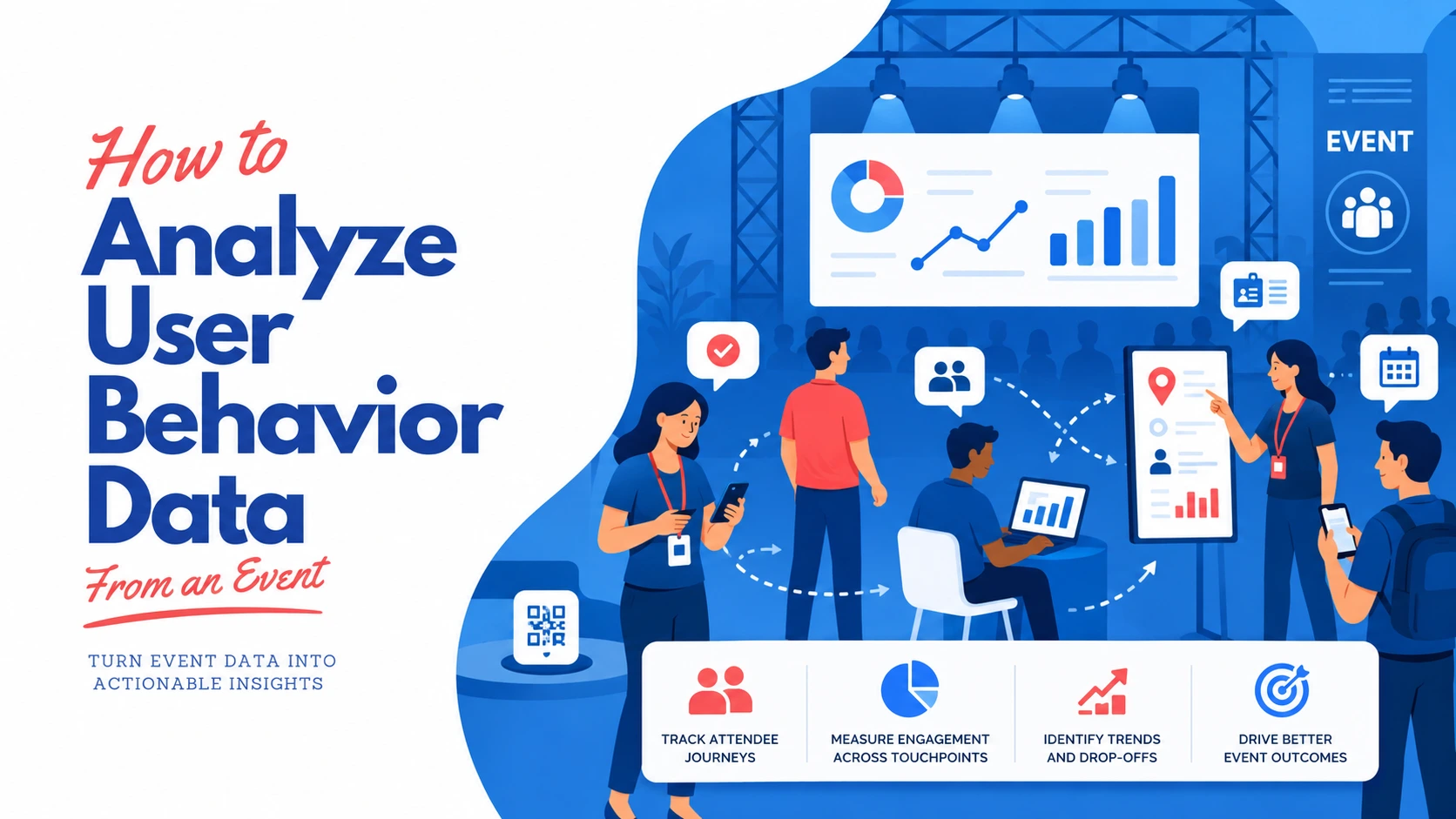 How to
Analyze User Behavior Data
From an Event

TURN EVENT DATA INTO ACTIONABLE INSIGHTS

EVENT

TRACK ATTENDEE JOURNEYS

MEASURE ENGAGEMENT ACROSS TOUCHPOINTS

IDENTIFY TRENDS AND DROP-OFFS

DRIVE BETTER EVENT OUTCOMES